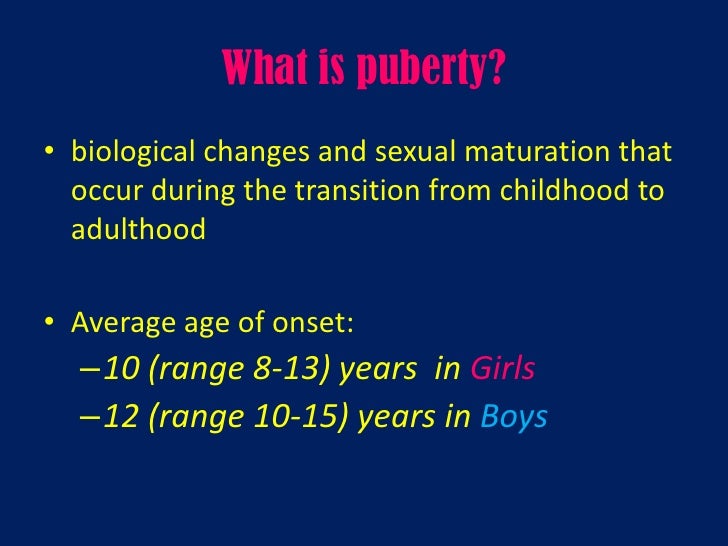 What is puberty?

• biological changes and sexual maturation that occur during the transition from childhood to adulthood

• Average age of onset:
– 10 (range 8-13) years in Girls
– 12 (range 10-15) years in Boys